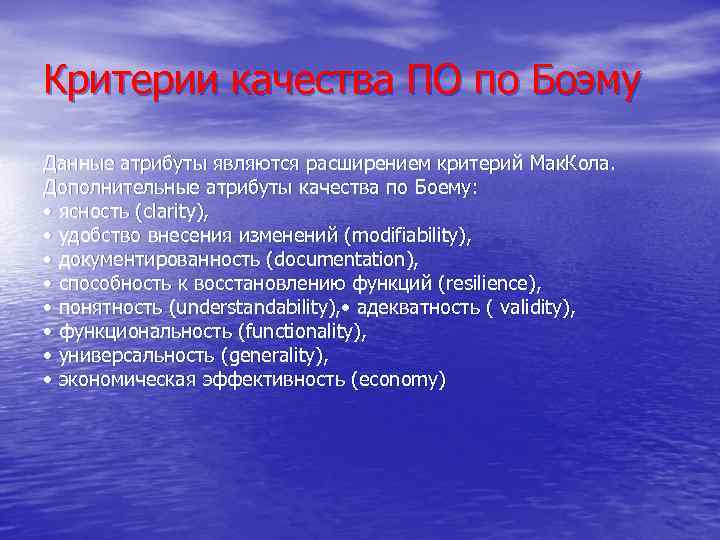 Критерии качества ПО по Боэму

Данные атрибуты являются расширением критерий МакКола.
Дополнительные атрибуты качества по Боему:
• ясность (clarity),
• удобство внесения изменений (modifiability),
• документированность (documentation),
• способность к восстановлению функций (resilience),
• понятность (understandability),• адекватность ( validity),
• функциональность (functionality),
• универсальность (generality),
• экономическая эффективность (economy)